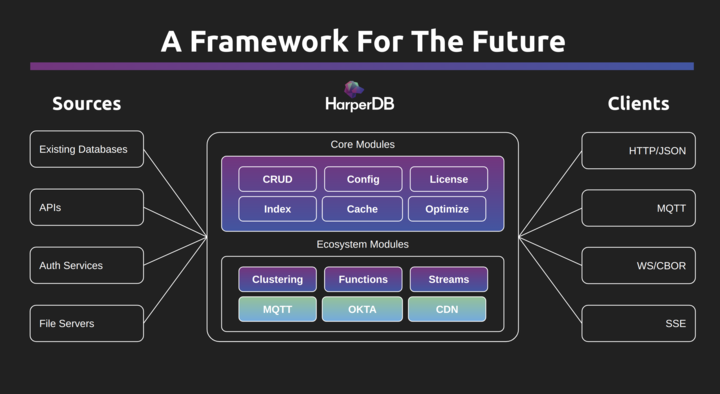 A Framework For The Future

Sources

Existing Databases

APIs

Auth Services

File Servers

HarperDB

Core Modules

CRUD
Config
License
Index
Cache
Optimize

Ecosystem Modules

Clustering
Functions
Streams
MQTT
OKTA
CDN

Clients

HTTP/JSON

MQTT

WS/CBOR

SSE